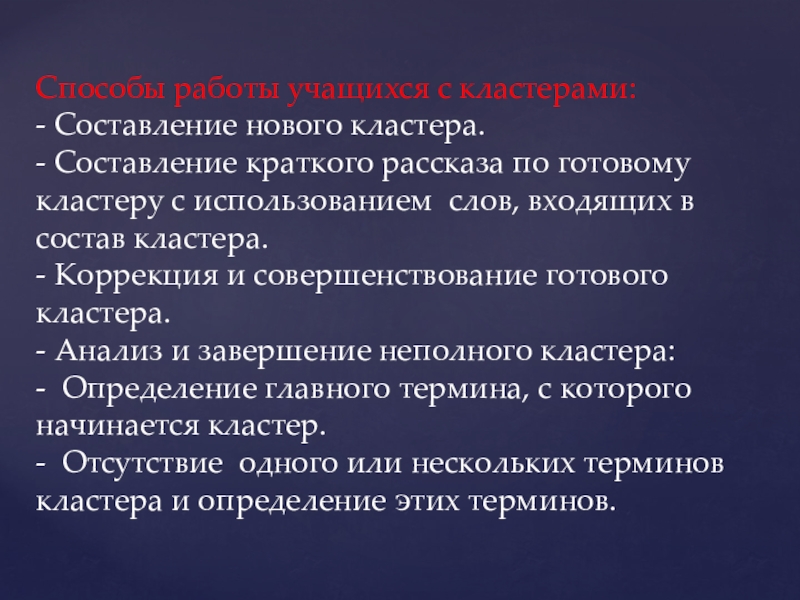 Способы работы учащихся с кластерами:
- Составление нового кластера.
- Составление краткого рассказа по готовому кластеру с использованием слов, входящих в состав кластера.
- Коррекция и совершенствование готового кластера.
- Анализ и завершение неполного кластера:
- Определение главного термина, с которого начинается кластер.
- Отсутствие одного или нескольких терминов кластера и определение этих терминов.